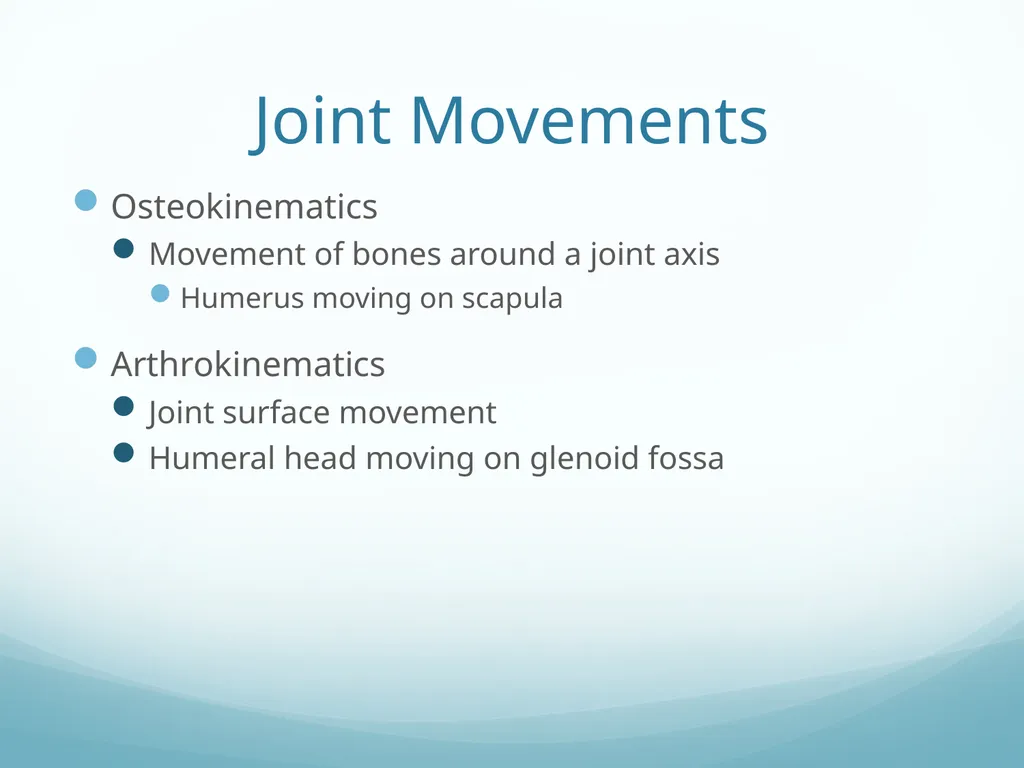 Joint Movements

Osteokinematics

Movement of bones around a joint axis

Humerus moving on scapula

Arthrokinematics

Joint surface movement

Humeral head moving on glenoid fossa